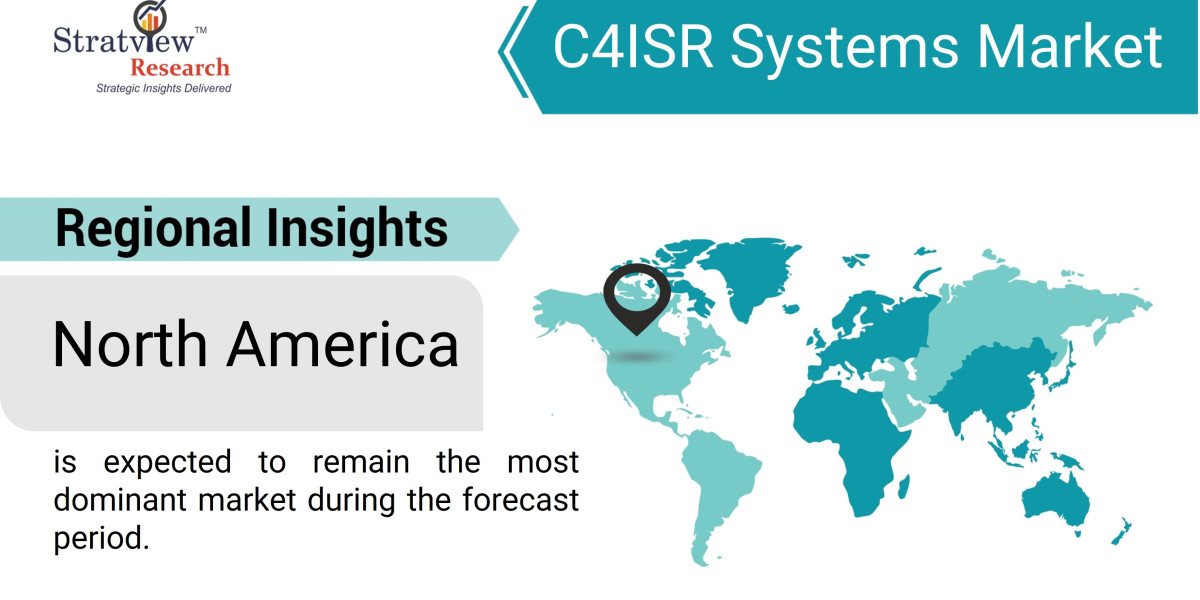 Stratview™
Research
Strategic Insights Delivered

C4ISR Systems Market

Regional Insights

North America

is expected to remain the most dominant market during the forecast period.